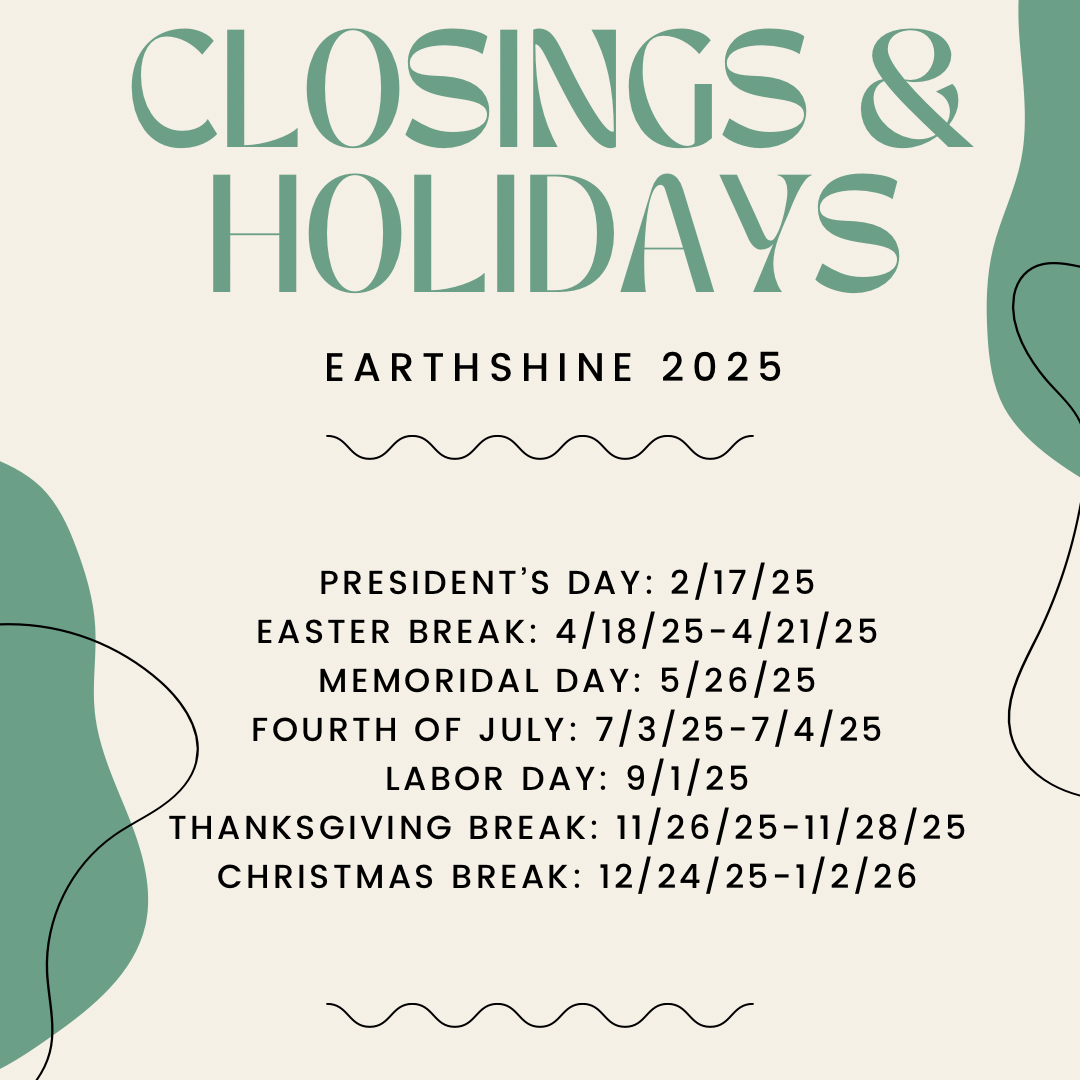 CLOSINGS & HOLIDAYS

EARTHSHINE 2025

PRESIDENT'S DAY: 2/17/25
EASTER BREAK: 4/18/25-4/21/25
MEMORIDAL DAY: 5/26/25
FOURTH OF JULY: 7/3/25-7/4/25
LABOR DAY: 9/1/25
THANKSGIVING BREAK: 11/26/25-11/28/25
CHRISTMAS BREAK: 12/24/25-1/2/26